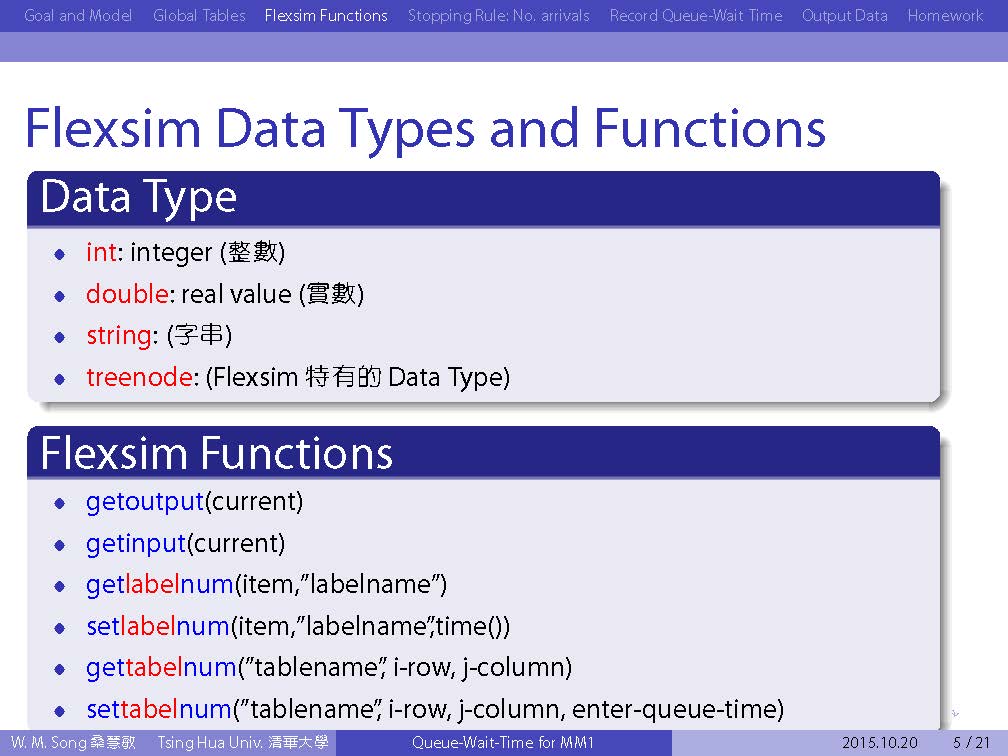 Goal and Model Global Tables Flexsim Functions Stopping Rule: No. arrivals Record Queue-Wait Time Output Data Homework

Flexsim Data Types and Functions

Data Type

- int: integer (整數)
- double: real value (實數)
- string: (字串)
- treenode: (Flexsim 特有的 Data Type)

Flexsim Functions

- getoutput(current)
- getinput(current)
- getlabelnum(item,"labelname")
- setlabelnum(item,"labelname",time())
- gettabelnum("tablename", i-row, j-column)
- settabelnum("tablename", i-row, j-column, enter-queue-time)

W. M. Song 桑慧敏 Tsing Hua Univ. 清華大學 Queue-Wait-Time for MM1 2015.10.20 5 / 21